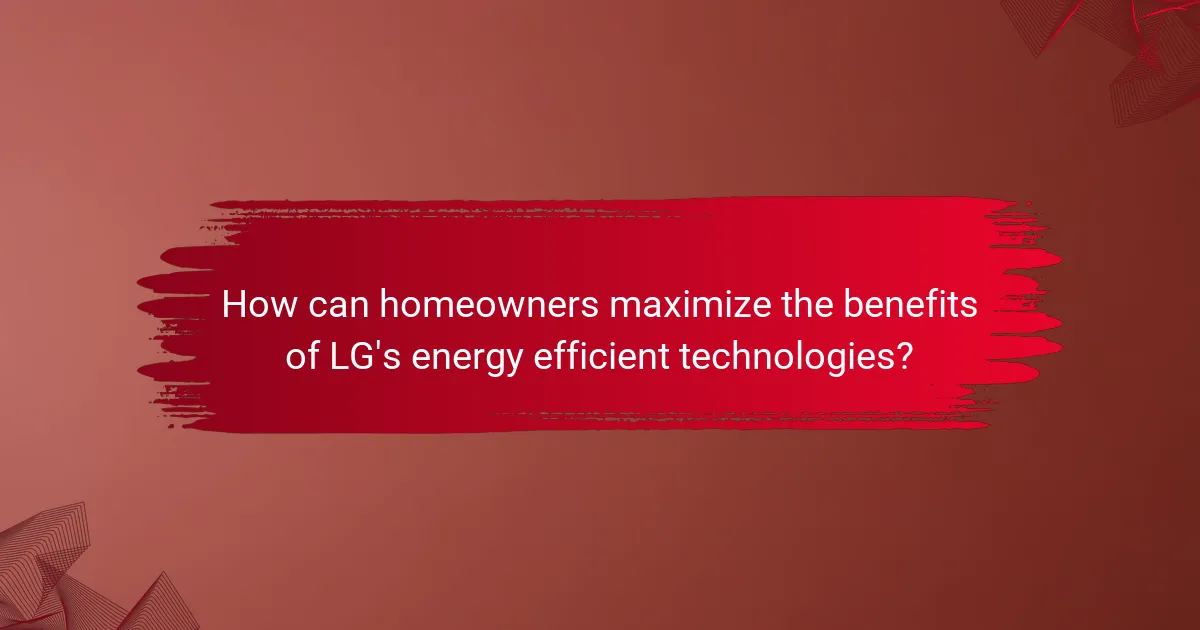 How can homeowners maximize the benefits of LG's energy efficient technologies?